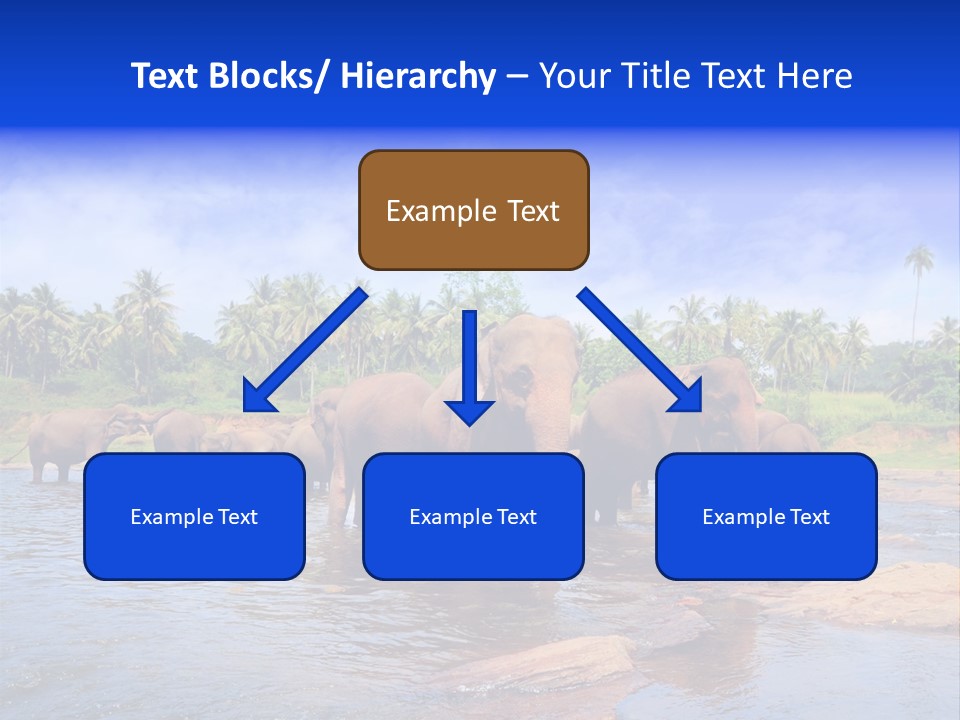 Text Blocks/ Hierarchy – Your Title Text Here

Example Text

Example Text

Example Text

Example Text